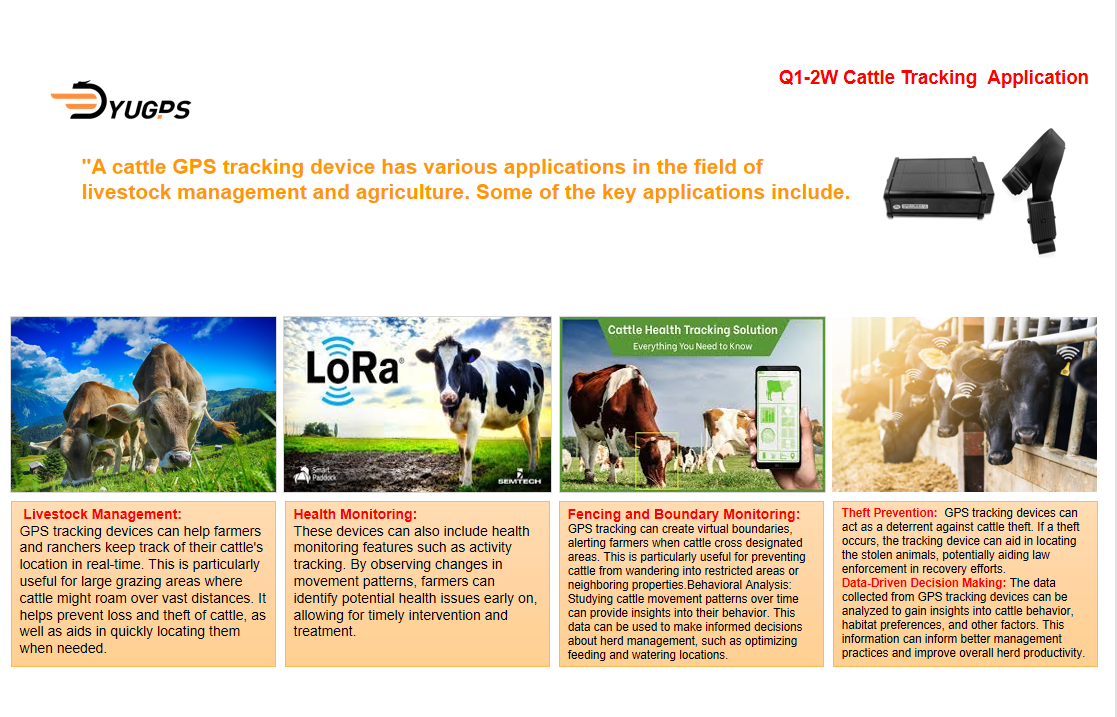 DYUGPS

Q1-2W Cattle Tracking Application

"A cattle GPS tracking device has various applications in the field of livestock management and agriculture. Some of the key applications include.

LoRa

Smart Paddock

SEMTECH

Cattle Health Tracking Solution
Everything You Need to Know

Livestock Management:
GPS tracking devices can help farmers and ranchers keep track of their cattle's location in real-time. This is particularly useful for large grazing areas where cattle might roam over vast distances. It helps prevent loss and theft of cattle, as well as aids in quickly locating them when needed.

Health Monitoring:
These devices can also include health monitoring features such as activity tracking. By observing changes in movement patterns, farmers can identify potential health issues early on, allowing for timely intervention and treatment.

Fencing and Boundary Monitoring:
GPS tracking can create virtual boundaries, alerting farmers when cattle cross designated areas. This is particularly useful for preventing cattle from wandering into restricted areas or neighboring properties.Behavioral Analysis: Studying cattle movement patterns over time can provide insights into their behavior. This data can be used to make informed decisions about herd management, such as optimizing feeding and watering locations.

Theft Prevention: GPS tracking devices can act as a deterrent against cattle theft. If a theft occurs, the tracking device can aid in locating the stolen animals, potentially aiding law enforcement in recovery efforts.
Data-Driven Decision Making: The data collected from GPS tracking devices can be analyzed to gain insights into cattle behavior, habitat preferences, and other factors. This information can inform better management practices and improve overall herd productivity.